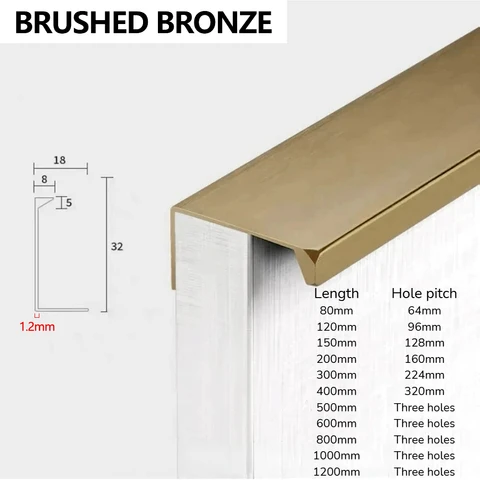 BRUSHED BRONZE

18
8
5
32
1.2mm

| Length | Hole pitch |
|---|---|
| 80mm | 64mm |
| 120mm | 96mm |
| 150mm | 128mm |
| 200mm | 160mm |
| 300mm | 224mm |
| 400mm | 320mm |
| 500mm | Three holes |
| 600mm | Three holes |
| 800mm | Three holes |
| 1000mm | Three holes |
| 1200mm | Three holes |